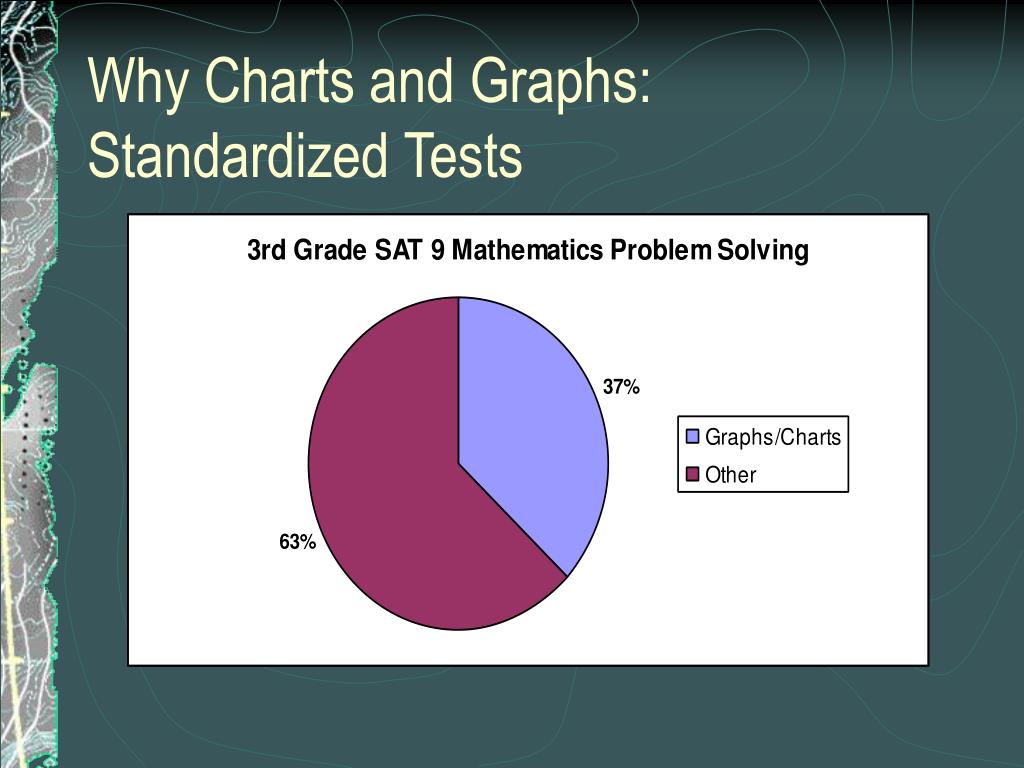 Why Charts and Graphs: Standardized Tests

3rd Grade SAT 9 Mathematics Problem Solving

37%

63%

Graphs/Charts
Other